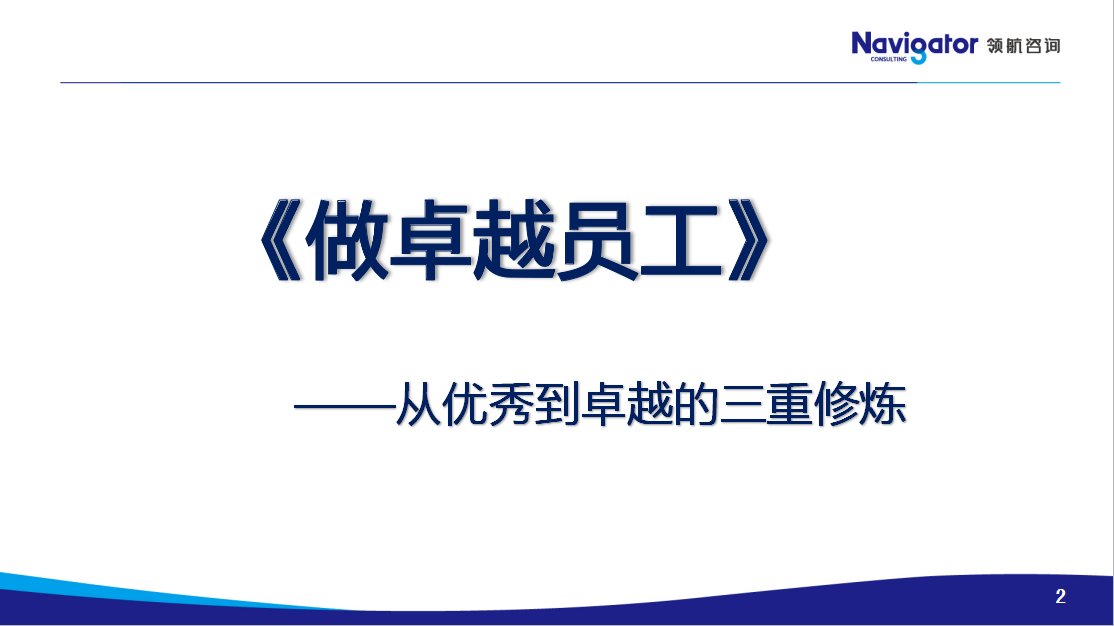 Navigator CONSULTING 领航咨询

《做卓越员工》

——从优秀到卓越的三重修炼

2